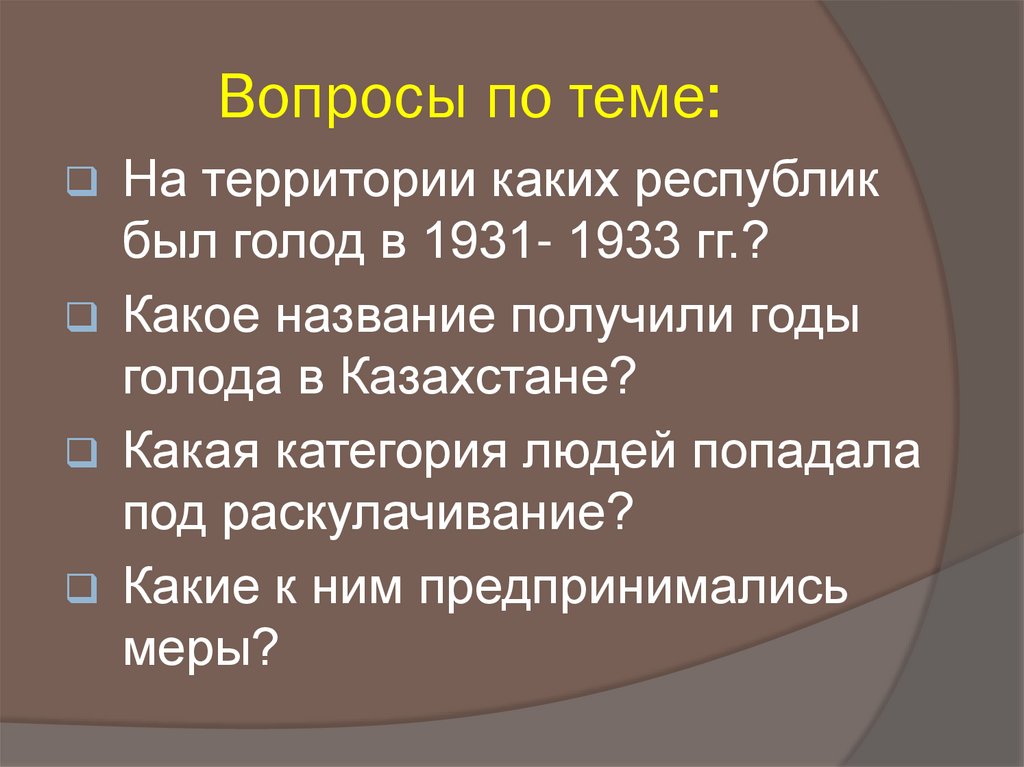 Вопросы по теме:

На территории каких республик был голод в 1931- 1933 гг.?

Какое название получили годы голода в Казахстане?

Какая категория людей попадала под раскулачивание?

Какие к ним предпринимались меры?